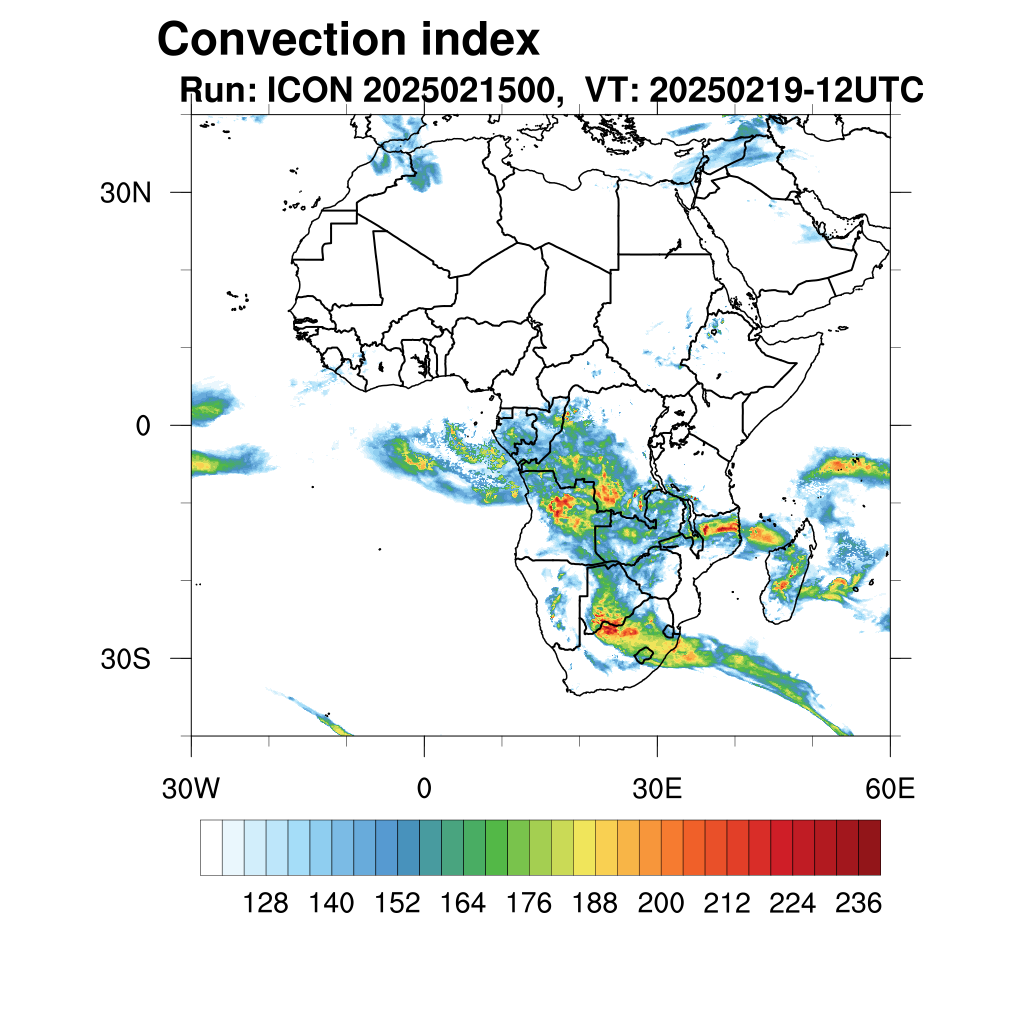 Convection index
Run: ICON 2025021500, VT: 20250219-12UTC

30N
0
30S

30W
0
30E
60E

128 140 152 164 176 188 200 212 224 236